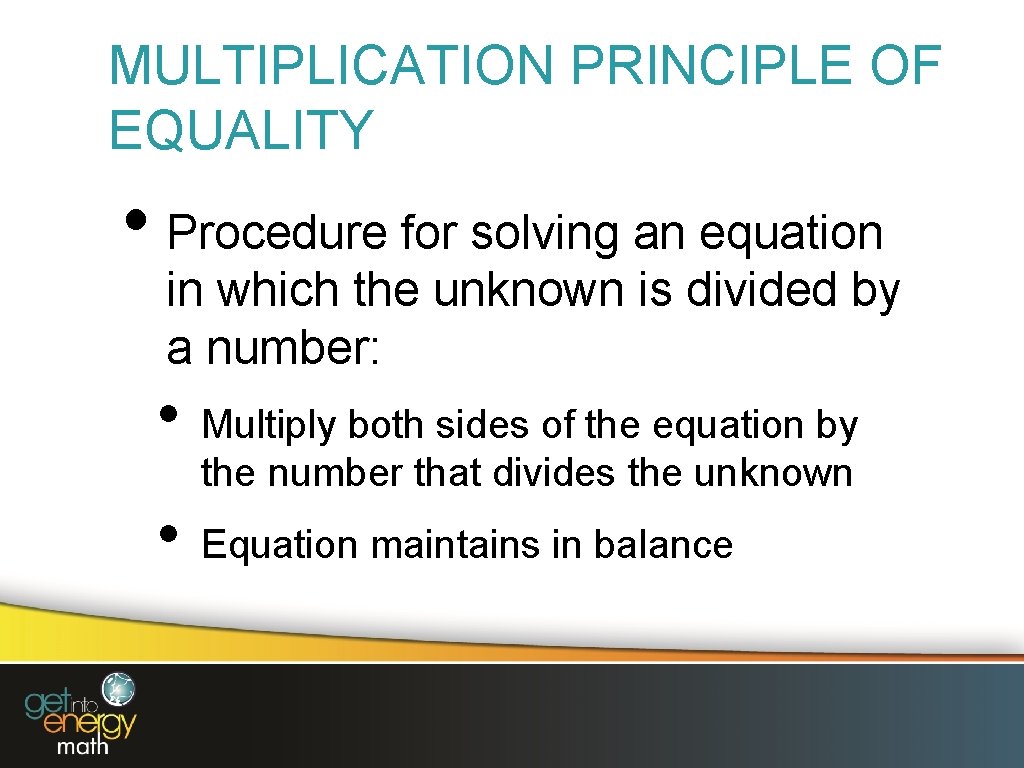 MULTIPLICATION PRINCIPLE OF EQUALITY

• Procedure for solving an equation in which the unknown is divided by a number:

• Multiply both sides of the equation by the number that divides the unknown

• Equation maintains in balance

get into energy math